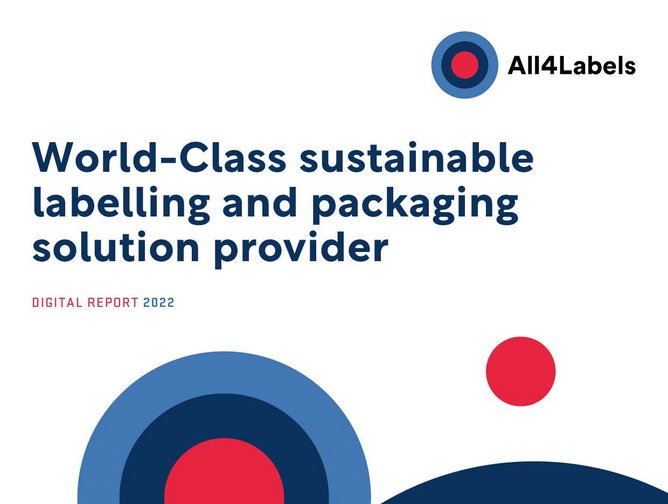 All4Labels

World-Class sustainable labelling and packaging solution provider

DIGITAL REPORT 2022